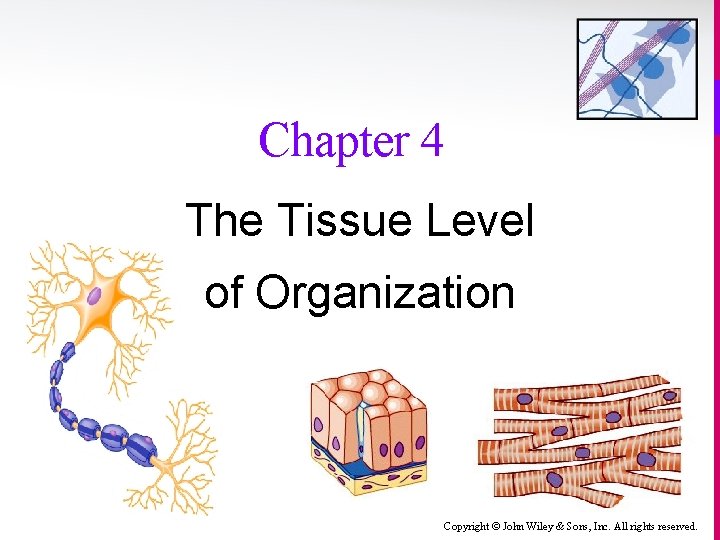 Chapter 4

The Tissue Level of Organization

Copyright © John Wiley & Sons, Inc. All rights reserved.